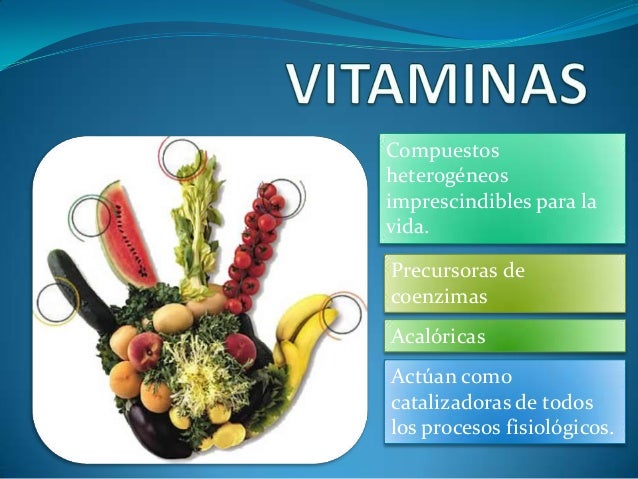 VITAMINAS

Compuestos heterogéneos imprescindibles para la vida.

Precursoras de coenzimas

Acalóricas

Actúan como catalizadoras de todos los procesos fisiológicos.